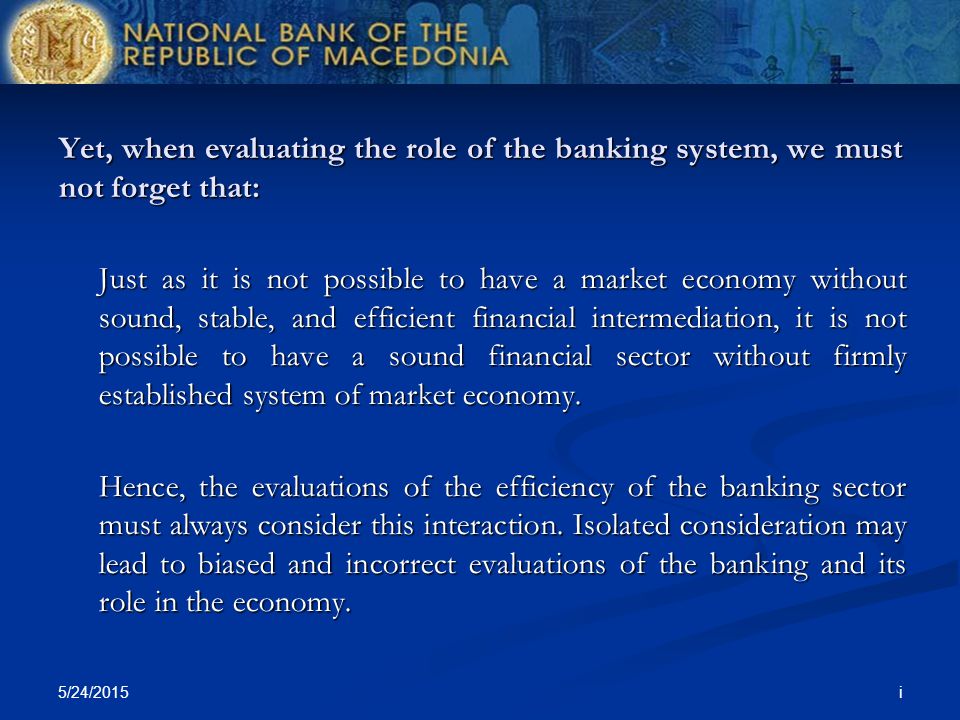 NATIONAL BANK OF THE REPUBLIC OF MACEDONIA

Yet, when evaluating the role of the banking system, we must not forget that:

Just as it is not possible to have a market economy without sound, stable, and efficient financial intermediation, it is not possible to have a sound financial sector without firmly established system of market economy.

Hence, the evaluations of the efficiency of the banking sector must always consider this interaction. Isolated consideration may lead to biased and incorrect evaluations of the banking and its role in the economy.

5/24/2015

i